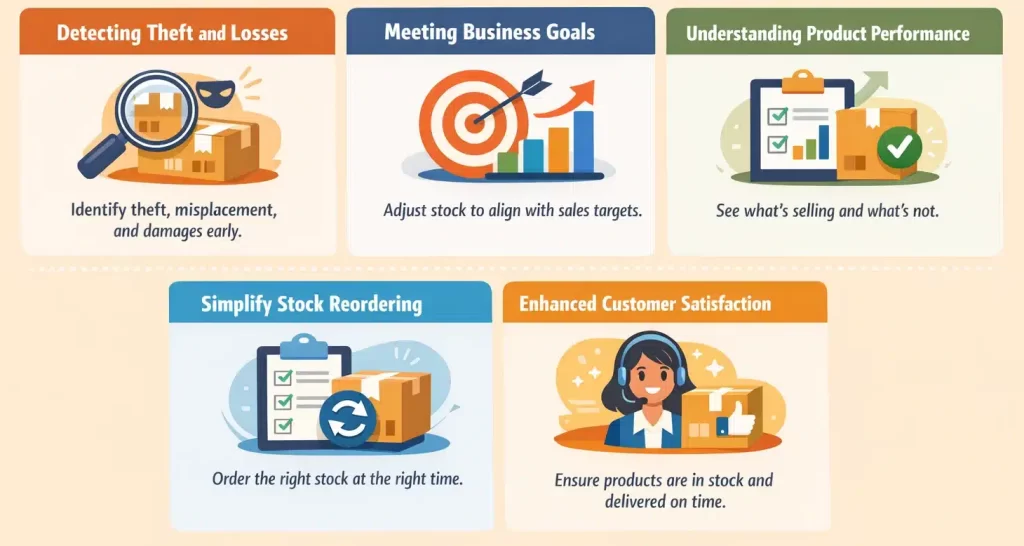 Detecting Theft and Losses

Identify theft, misplacement, and damages early.

Meeting Business Goals

Adjust stock to align with sales targets.

Understanding Product Performance

See what's selling and what's not.

Simplify Stock Reordering

Order the right stock at the right time.

Enhanced Customer Satisfaction

Ensure products are in stock and delivered on time.